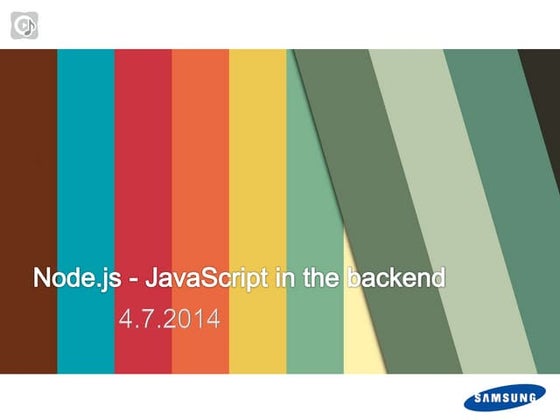 Node.js - JavaScript in the backend

4.7.2014

SAMSUNG